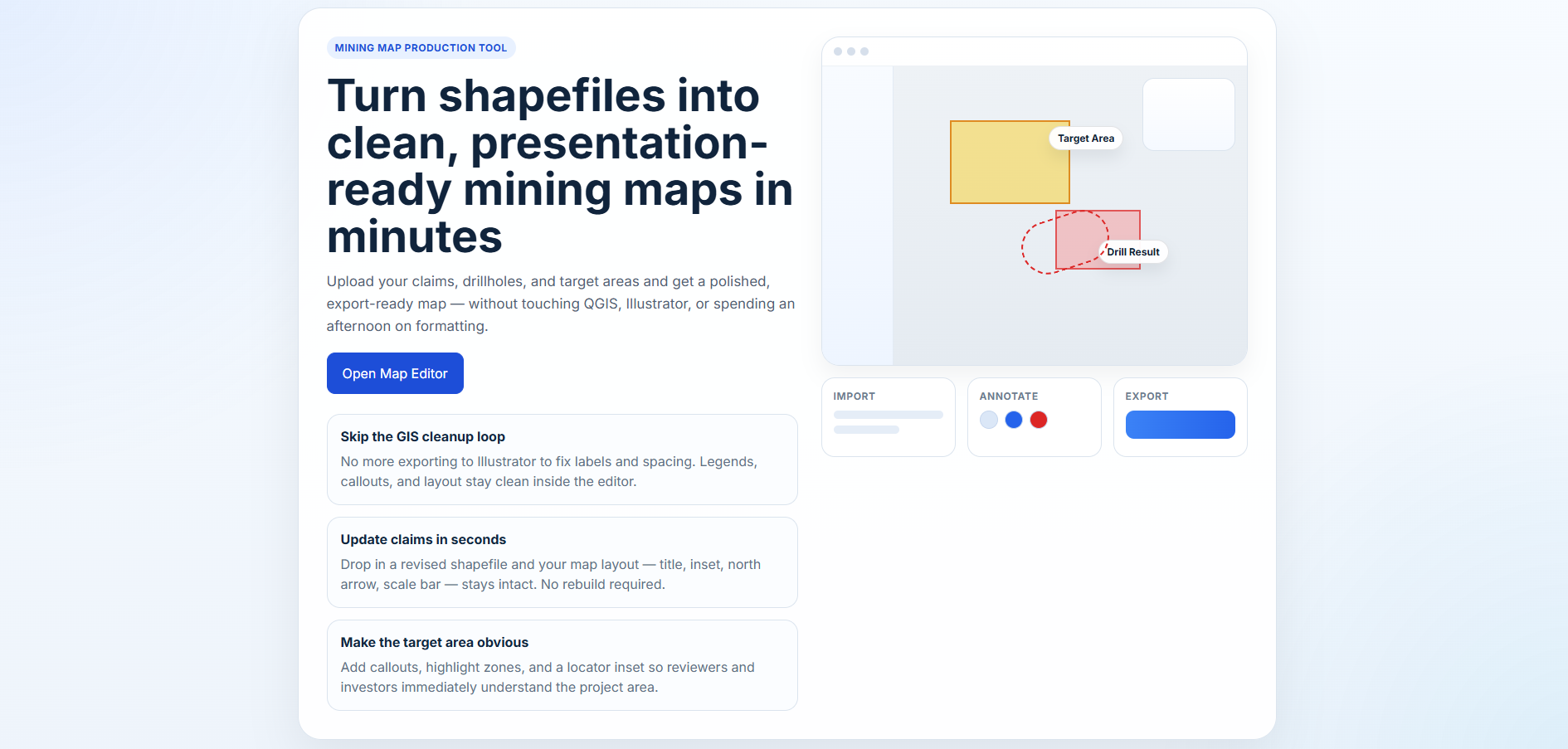 MINING MAP PRODUCTION TOOL

Turn shapefiles into clean, presentation-ready mining maps in minutes

Upload your claims, drillholes, and target areas and get a polished, export-ready map — without touching QGIS, Illustrator, or spending an afternoon on formatting.

Open Map Editor

Skip the GIS cleanup loop

No more exporting to Illustrator to fix labels and spacing. Legends, callouts, and layout stay clean inside the editor.

Update claims in seconds

Drop in a revised shapefile and your map layout — title, inset, north arrow, scale bar — stays intact. No rebuild required.

Make the target area obvious

Add callouts, highlight zones, and a locator inset so reviewers and investors immediately understand the project area.

Target Area

Drill Result

IMPORT

ANNOTATE

EXPORT